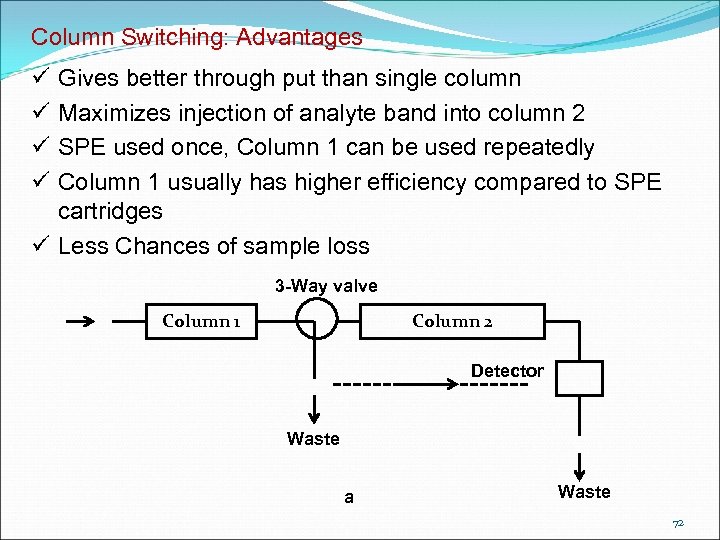 Column Switching: Advantages

✓ Gives better through put than single column
✓ Maximizes injection of analyte band into column 2
✓ SPE used once, Column 1 can be used repeatedly
✓ Column 1 usually has higher efficiency compared to SPE cartridges
✓ Less Chances of sample loss

3-Way valve

Column 1

Column 2

Detector

Waste

Waste

a

72